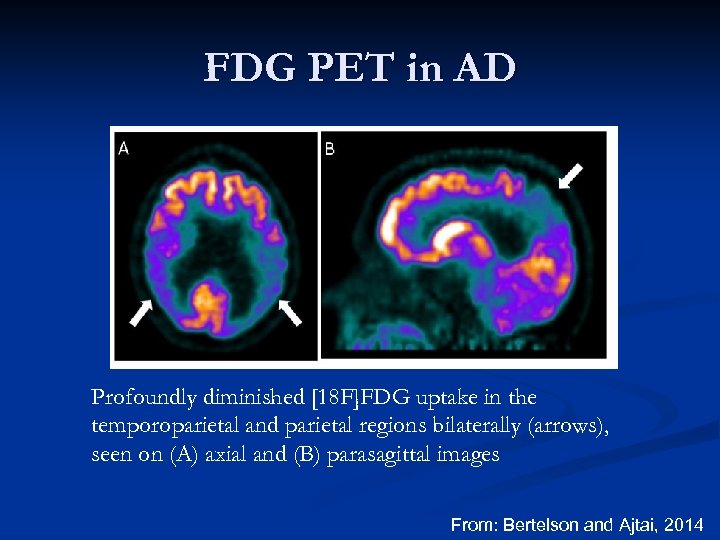 FDG PET in AD

A

B

Profoundly diminished [18F]FDG uptake in the temporoparietal and parietal regions bilaterally (arrows), seen on (A) axial and (B) parasagittal images

From: Bertelson and Ajtai, 2014